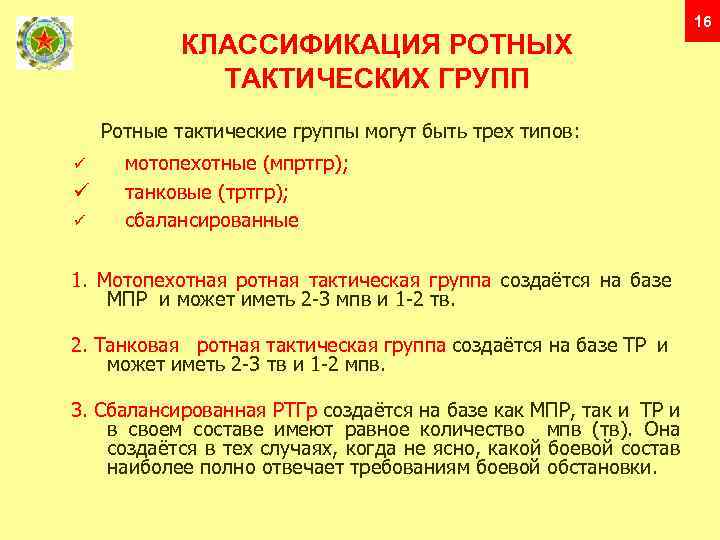 16

КЛАССИФИКАЦИЯ РОТНЫХ ТАКТИЧЕСКИХ ГРУПП

Ротные тактические группы могут быть трех типов:

✓ мотопехотные (мпртгр);
✓ танковые (тртгр);
✓ сбалансированные

1. Мотопехотная ротная тактическая группа создаётся на базе МПР и может иметь 2-3 мпв и 1-2 тв.

2. Танковая ротная тактическая группа создаётся на базе ТР и может иметь 2-3 тв и 1-2 мпв.

3. Сбалансированная РТГр создаётся на базе как МПР, так и ТР и в своем составе имеют равное количество мпв (тв). Она создаётся в тех случаях, когда не ясно, какой боевой состав наиболее полно отвечает требованиям боевой обстановки.